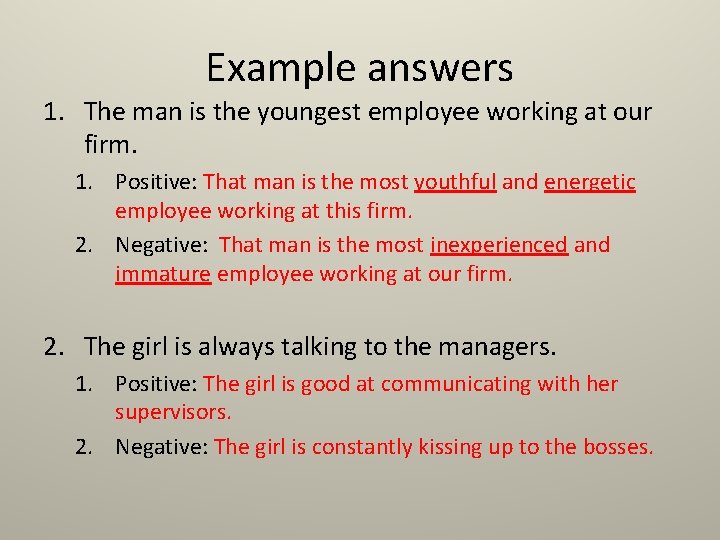 Example answers

1. The man is the youngest employee working at our firm.

 1. Positive: That man is the most youthful and energetic employee working at this firm.
 2. Negative: That man is the most inexperienced and immature employee working at our firm.

2. The girl is always talking to the managers.

 1. Positive: The girl is good at communicating with her supervisors.
 2. Negative: The girl is constantly kissing up to the bosses.